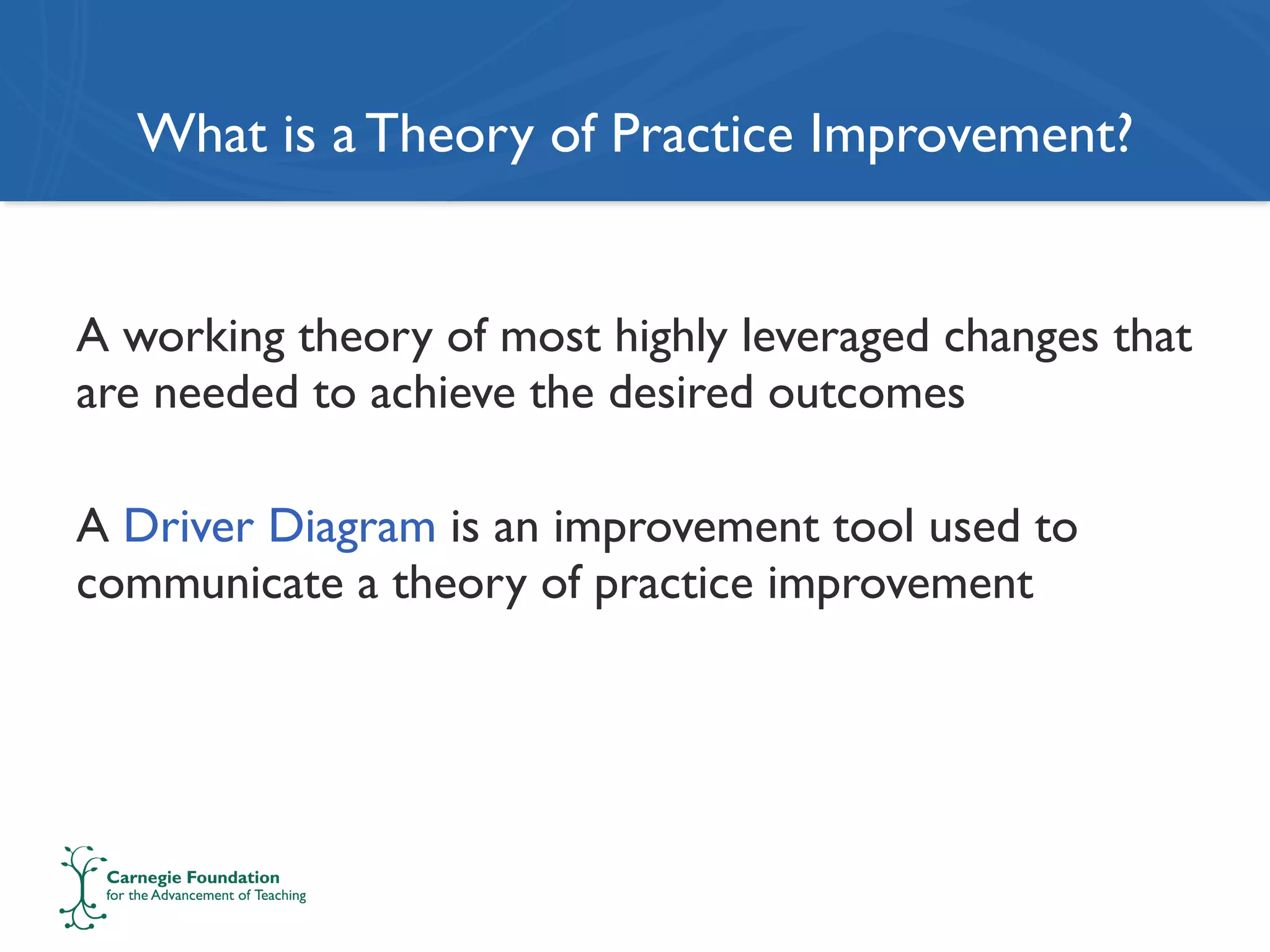 What is a Theory of Practice Improvement?

A working theory of most highly leveraged changes that are needed to achieve the desired outcomes

A Driver Diagram is an improvement tool used to communicate a theory of practice improvement

Carnegie Foundation
for the Advancement of Teaching